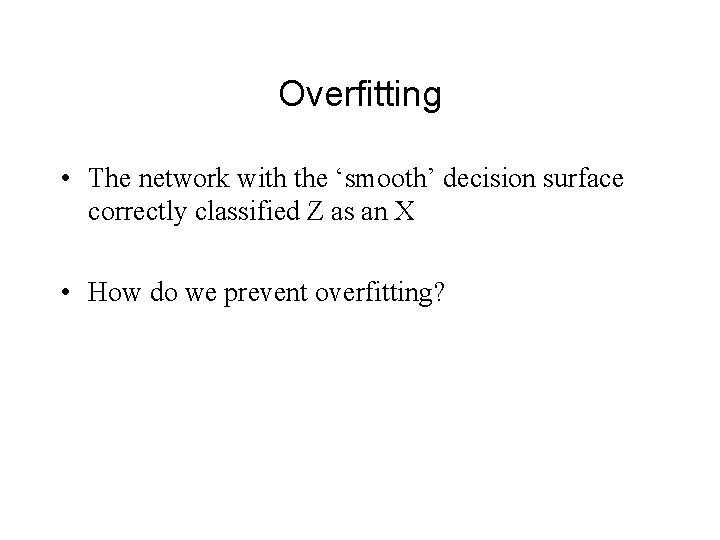 Overfitting

• The network with the ‘smooth’ decision surface correctly classified Z as an X

• How do we prevent overfitting?